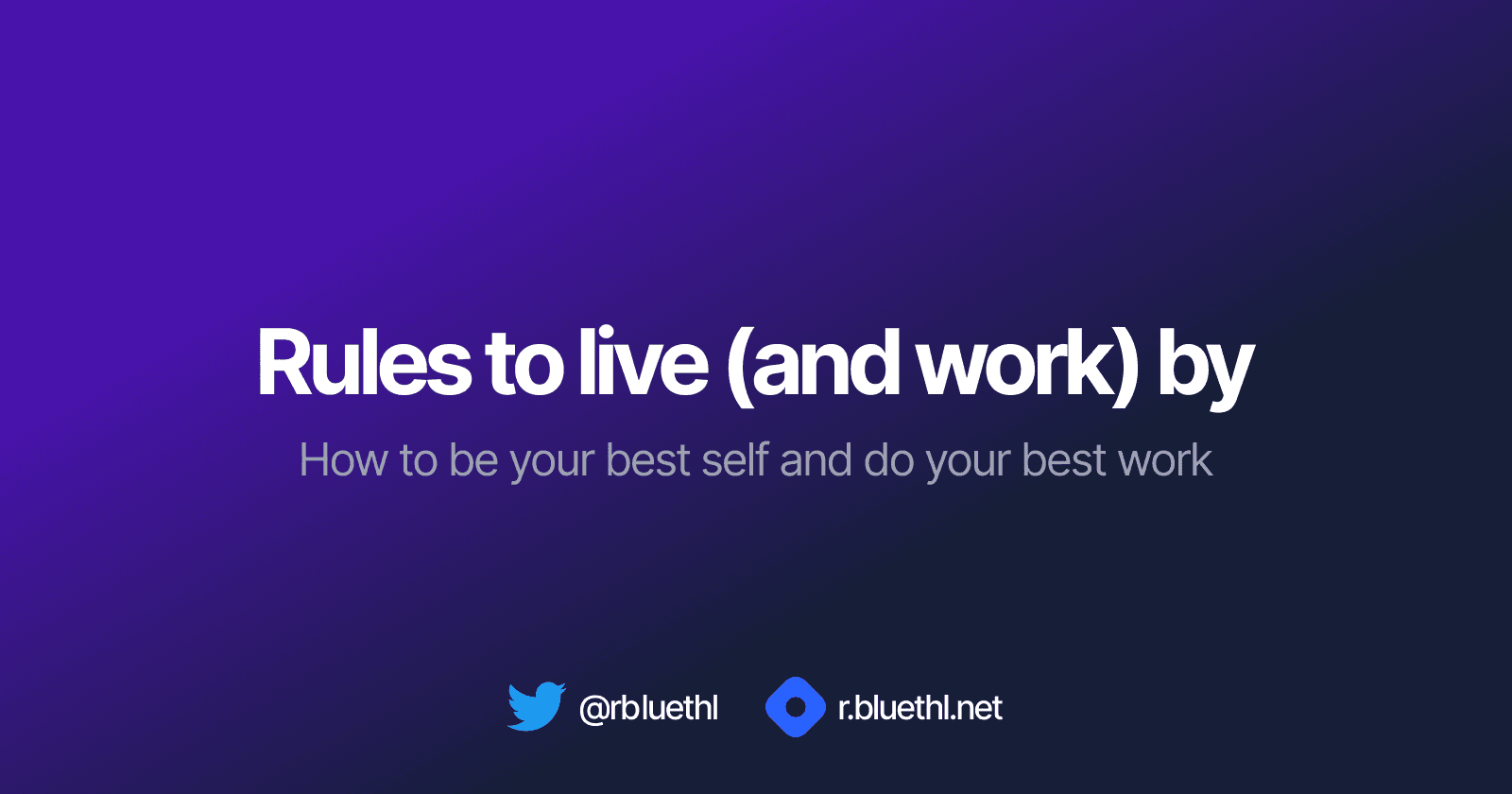 Rules to live (and work) by

How to be your best self and do your best work

@rbluethl r.bluethl.net